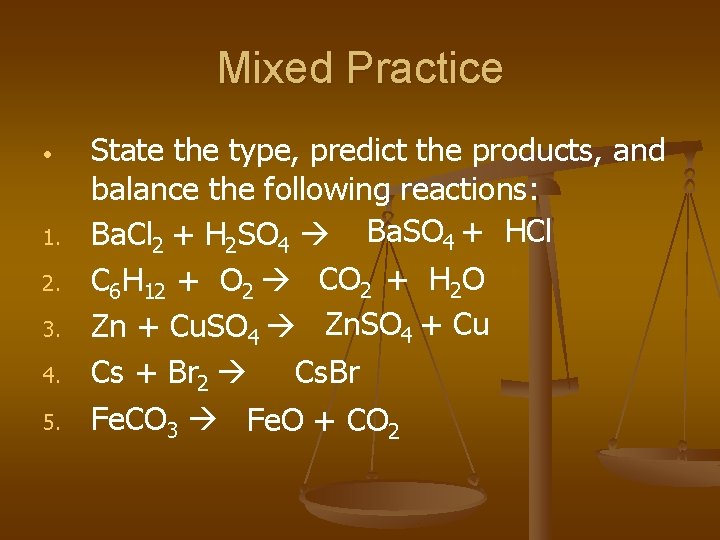 Mixed Practice

• State the type, predict the products, and balance the following reactions:

1. $BaCl_2 + H_2SO_4 \rightarrow BaSO_4 + HCl$
2. $C_6H_{12} + O_2 \rightarrow CO_2 + H_2O$
3. $Zn + CuSO_4 \rightarrow ZnSO_4 + Cu$
4. $Cs + Br_2 \rightarrow CsBr$
5. $FeCO_3 \rightarrow FeO + CO_2$